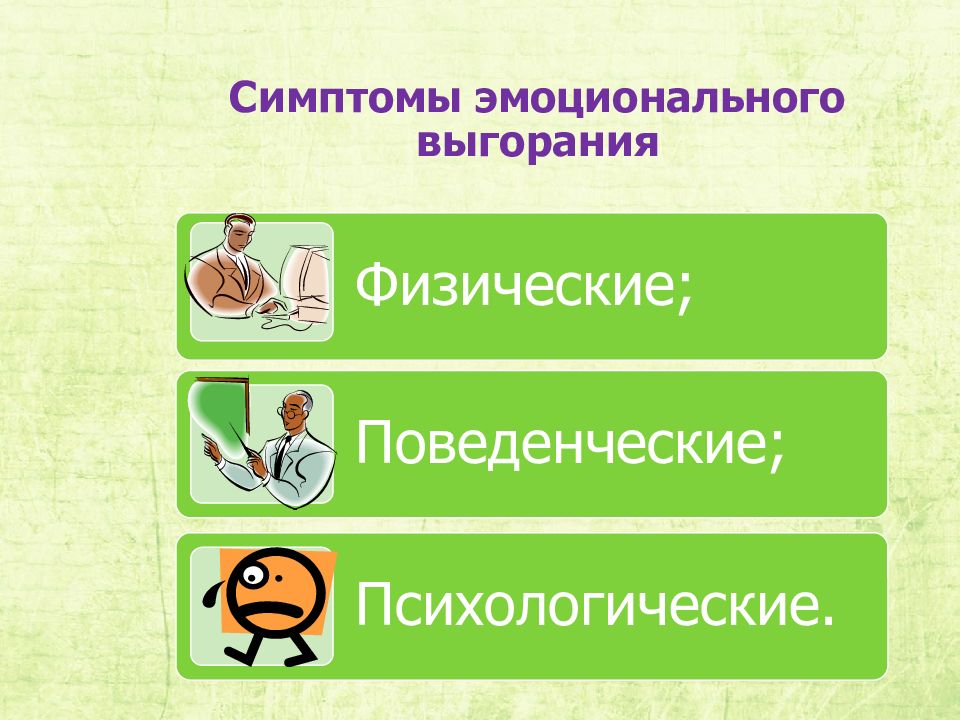 Симптомы эмоционального выгорания

Физические;

Поведенческие;

Психологические.